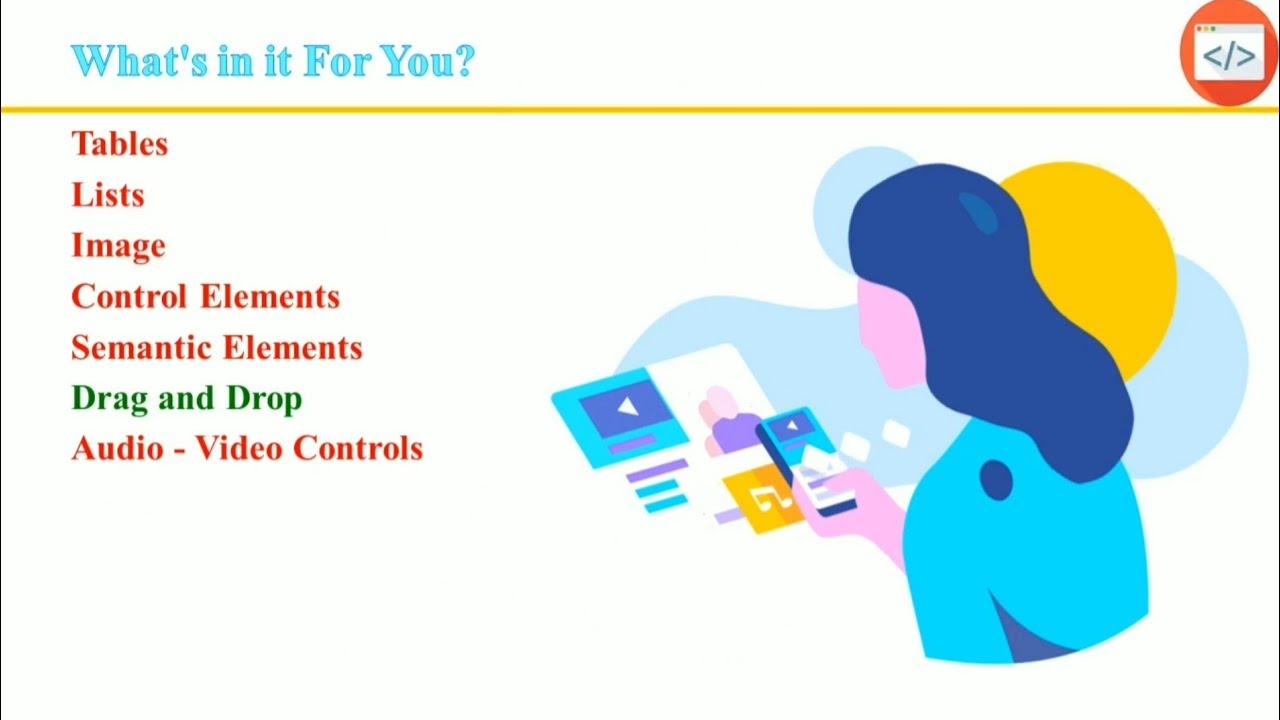 What's in it For You?

</>

Tables
Lists
Image
Control Elements
Semantic Elements
Drag and Drop
Audio - Video Controls